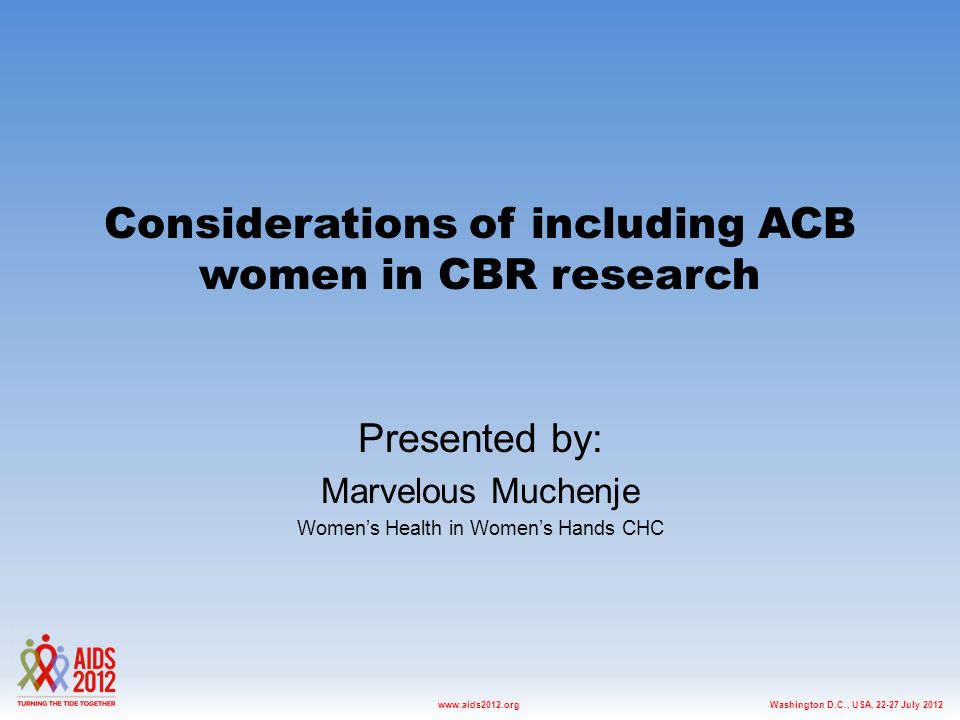 Considerations of including ACB women in CBR research

Presented by:

Marvelous Muchenje

Women's Health in Women's Hands CHC

AIDS 2012
TURNING THE TIDE TOGETHER

www.aids2012.org

Washington D.C., USA, 22-27 July 2012